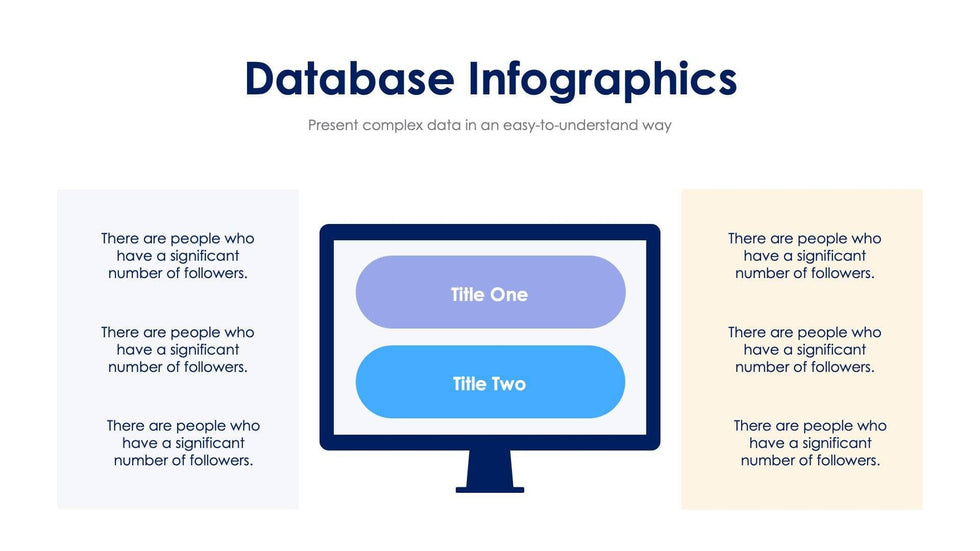 Database Infographics

Present complex data in an easy-to-understand way

There are people who have a significant number of followers.

There are people who have a significant number of followers.

There are people who have a significant number of followers.

Title One

Title Two

There are people who have a significant number of followers.

There are people who have a significant number of followers.

There are people who have a significant number of followers.